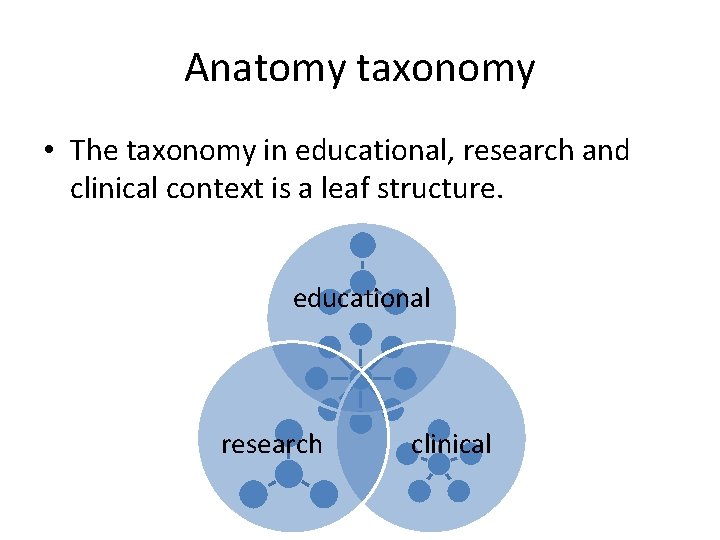 Anatomy taxonomy

• The taxonomy in educational, research and clinical context is a leaf structure.

educational

research

clinical